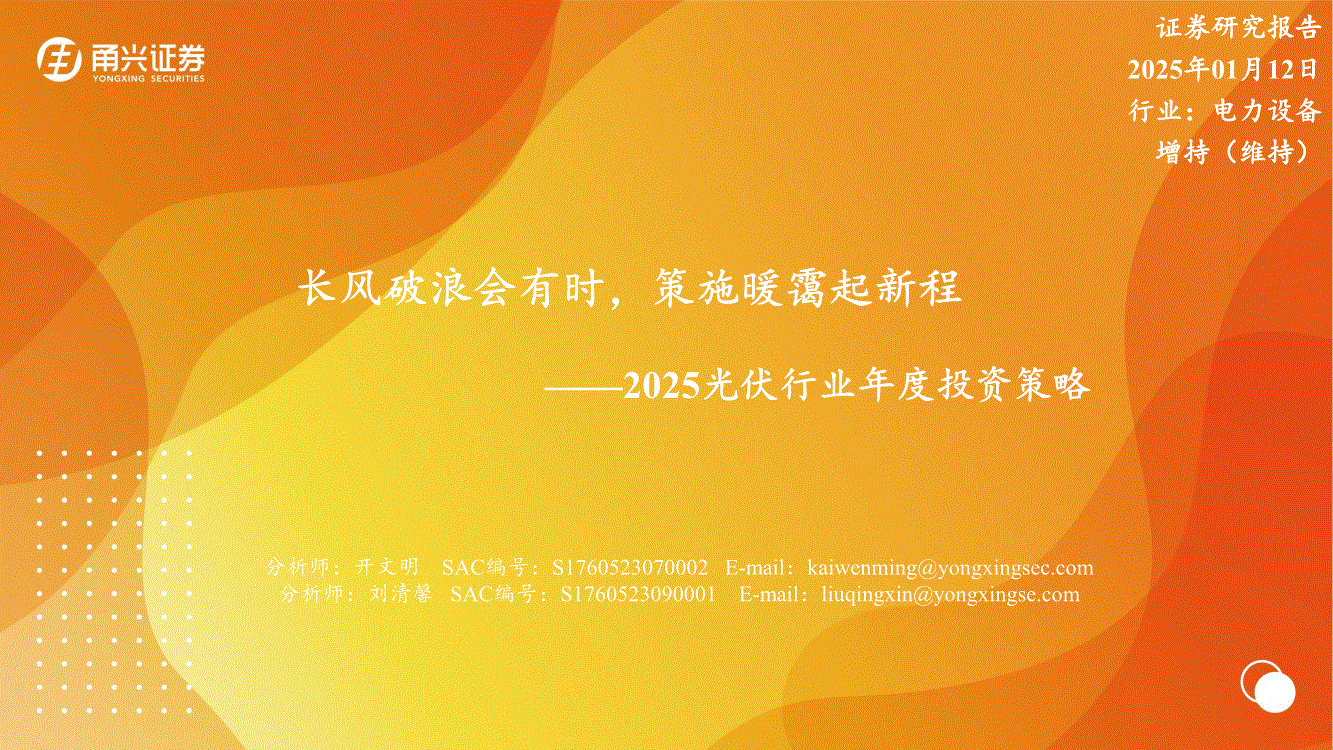 甬兴证券
YONGXING SECURITIES

证券研究报告
2025年01月12日
行业：电力设备
增持（维持）

长风破浪会有时，策施暖霭起新程

——2025光伏行业年度投资策略

分析师：开文明 SAC编号：S1760523070002 E-mail：kaiwenming@yongxingsec.com
分析师：刘清馨 SAC编号：S1760523090001 E-mail：liuqingxin@yongxingse.com